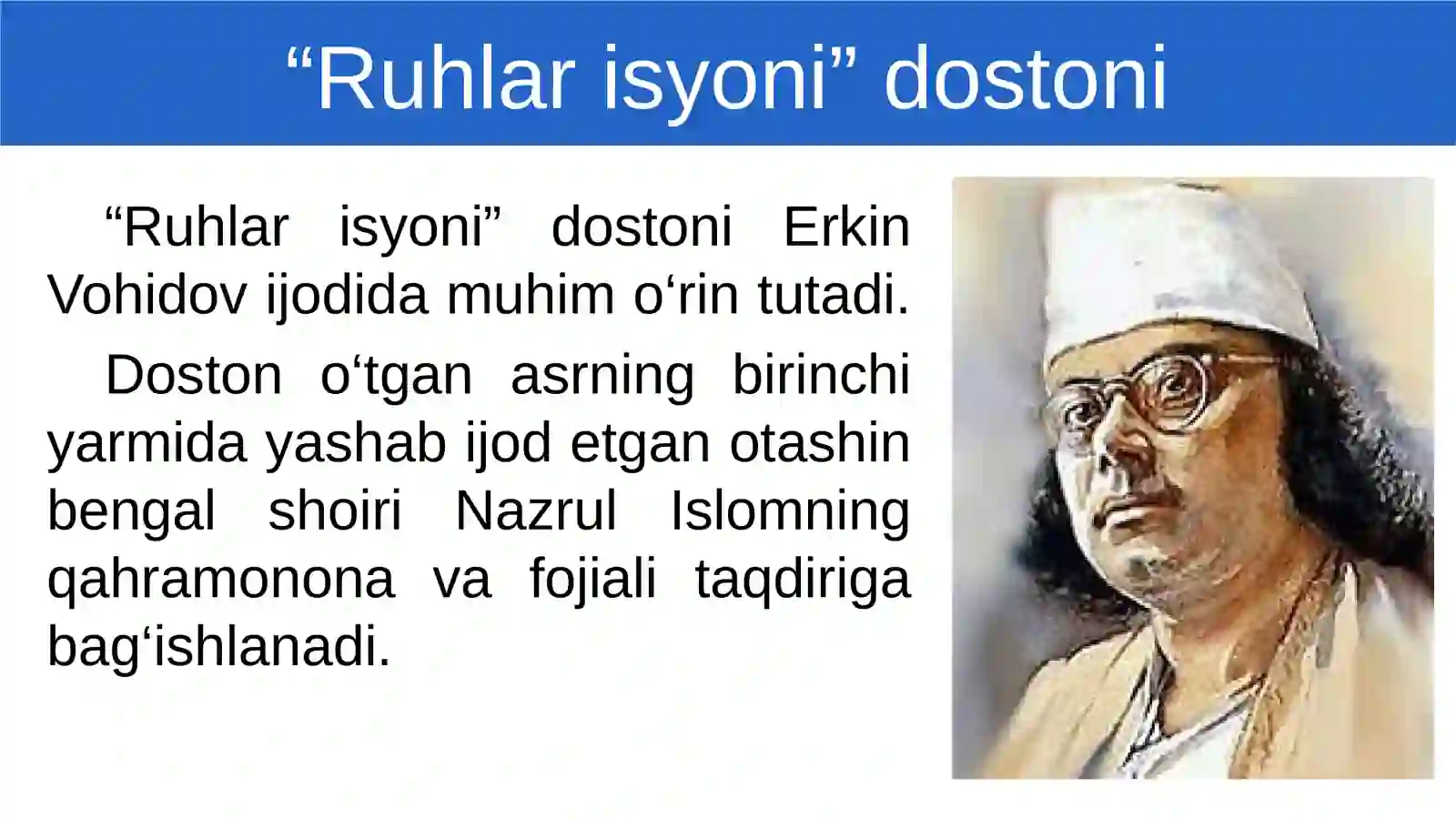 “Ruhlar isyoni” dostoni

“Ruhlar isyoni” dostoni Erkin Vohidov ijodida muhim o‘rin tutadi.

Doston o‘tgan asrning birinchi yarmida yashab ijod etgan otashin bengal shoiri Nazrul Islomning qahramonona va fojiali taqdiriga bag‘ishlanadi.